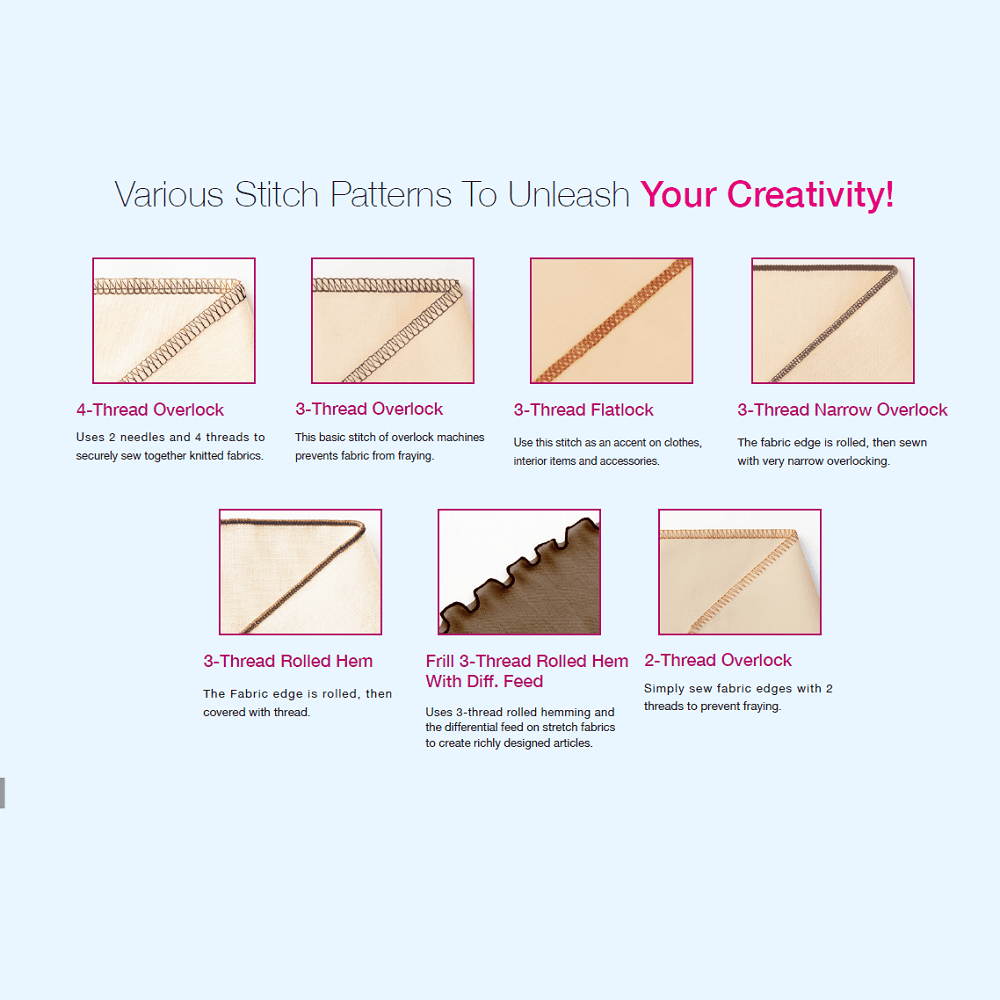 Various Stitch Patterns To Unleash Your Creativity!

4-Thread Overlock

Uses 2 needles and 4 threads to securely sew together knitted fabrics.

3-Thread Overlock

This basic stitch of overlock machines prevents fabric from fraying.

3-Thread Flatlock

Use this stitch as an accent on clothes, interior items and accessories.

3-Thread Narrow Overlock

The fabric edge is rolled, then sewn with very narrow overlocking.

3-Thread Rolled Hem

The Fabric edge is rolled, then covered with thread.

Frill 3-Thread Rolled Hem With Diff. Feed

Uses 3-thread rolled hemming and the differential feed on stretch fabrics to create richly designed articles.

2-Thread Overlock

Simply sew fabric edges with 2 threads to prevent fraying.